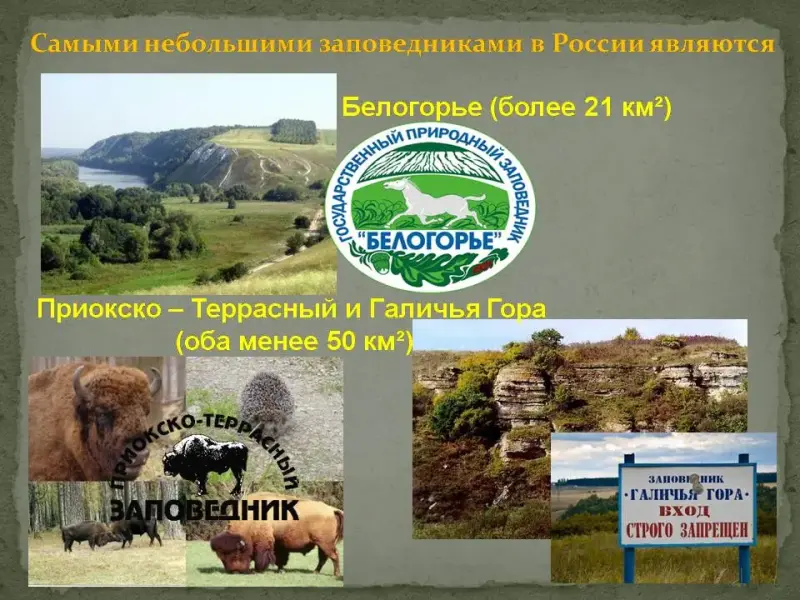 Самыми небольшими заповедниками в России являются

Белогорье (более 21 км²)

ГОСУДАРСТВЕННЫЙ ПРИРОДНЫЙ ЗАПОВЕДНИК
"БЕЛОГОРЬЕ"

Приокско – Террасный и Галичья Гора
(оба менее 50 км²)

ПРИОКСКО-ТЕРРАСНЫЙ
ЗАПОВЕДНИК

ЗАПОВЕДНИК
·ГАЛИЧЬЯ ГОРА·
ВХОД
СТРОГО ЗАПРЕЩЕН